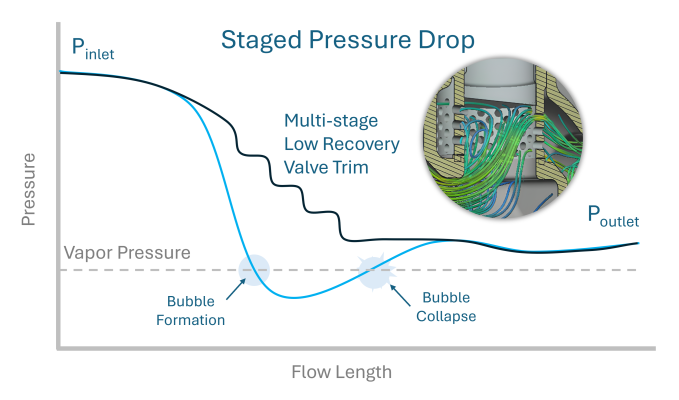 Staged Pressure Drop

$P_{inlet}$

Multi-stage
Low Recovery
Valve Trim

$P_{outlet}$

Pressure

Vapor Pressure

Bubble
Formation

Bubble
Collapse

Flow Length